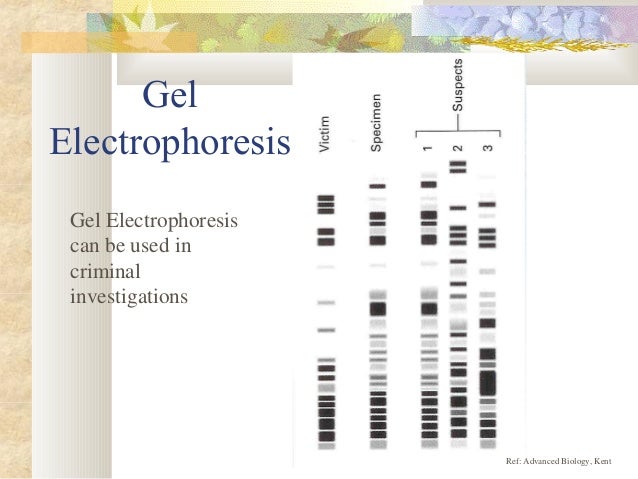 Gel Electrophoresis

Gel Electrophoresis can be used in criminal investigations

Victim

Specimen

Suspects

1

2

3

Ref: Advanced Biology, Kent